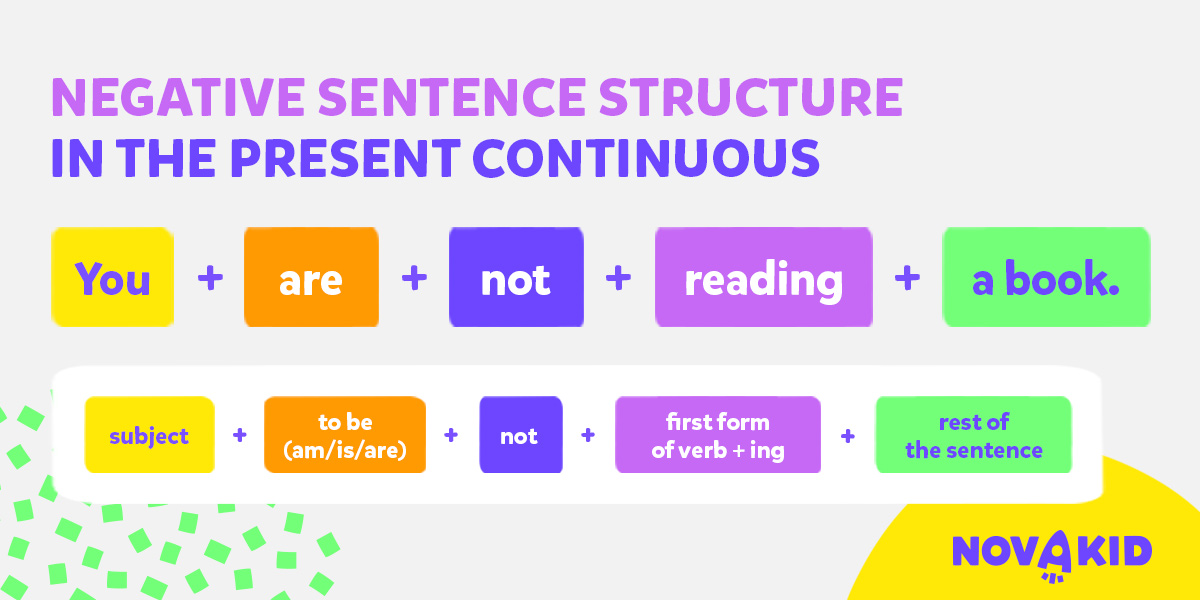 NEGATIVE SENTENCE STRUCTURE
IN THE PRESENT CONTINUOUS

You + are + not + reading + a book.

subject + to be (am/is/are) + not + first form of verb + ing + rest of the sentence

NOVAKID